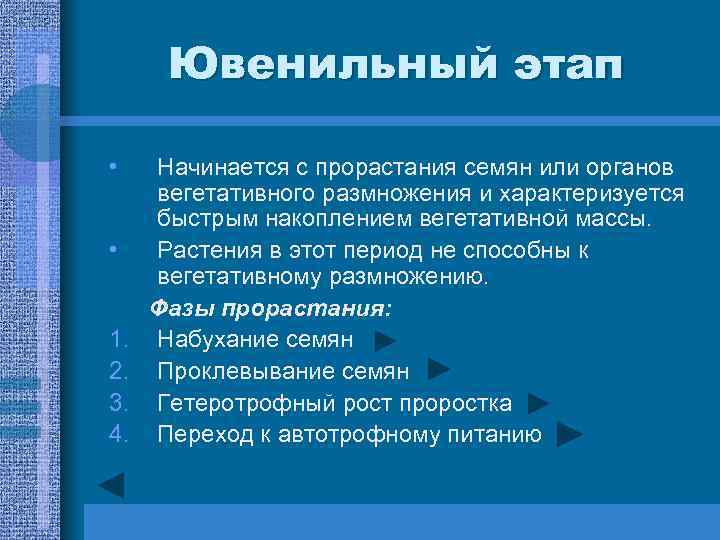 Ювенильный этап

• Начинается с прорастания семян или органов вегетативного размножения и характеризуется быстрым накоплением вегетативной массы.
• Растения в этот период не способны к вегетативному размножению.

Фазы прорастания:
1. Набухание семян
2. Проклевывание семян
3. Гетеротрофный рост проростка
4. Переход к автотрофному питанию